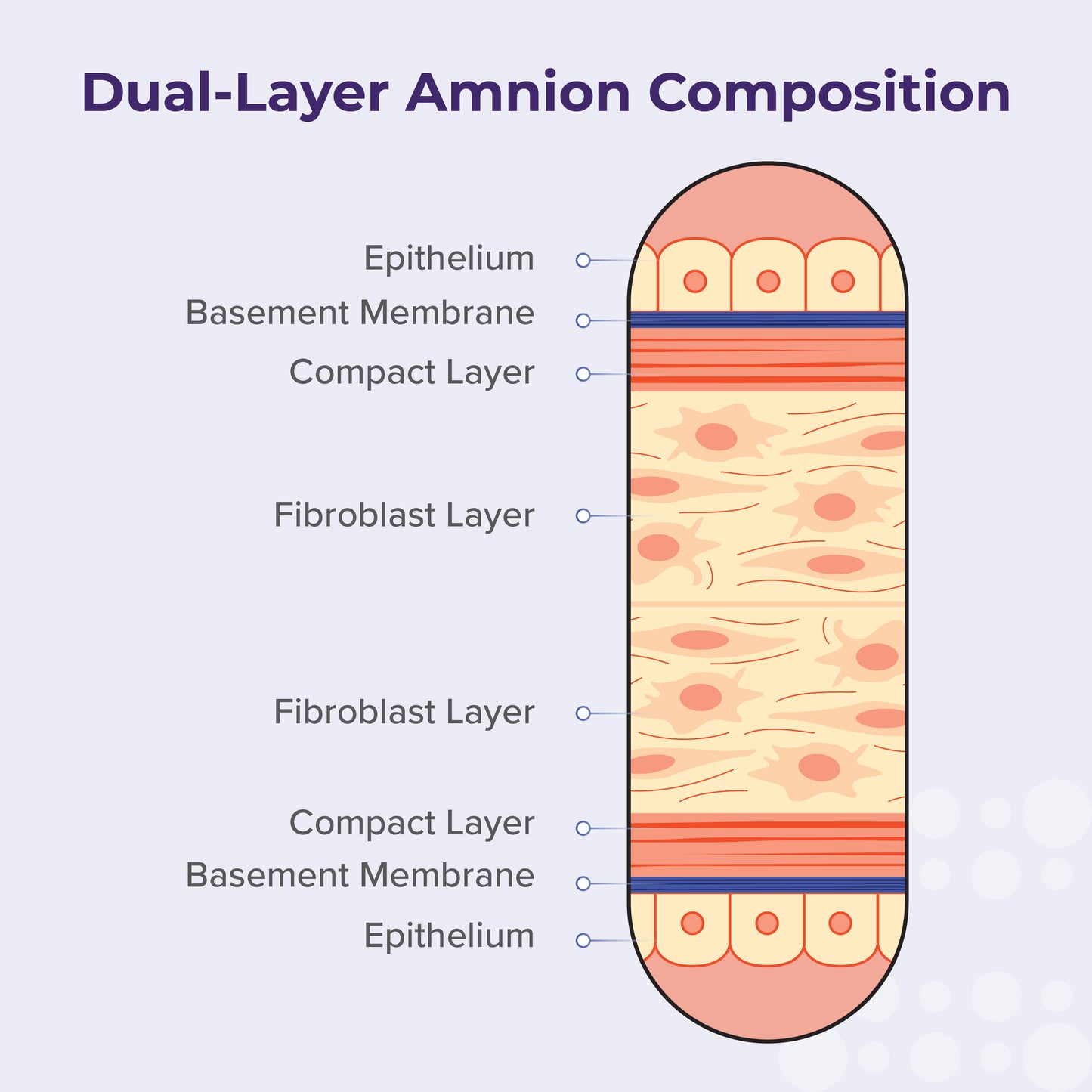 Dual-Layer Amnion Composition

Epithelium
Basement Membrane
Compact Layer
Fibroblast Layer
Fibroblast Layer
Compact Layer
Basement Membrane
Epithelium